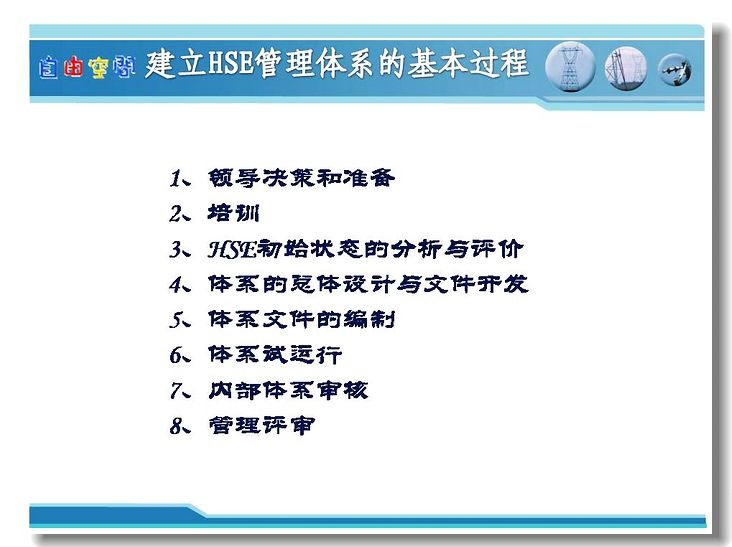 自由空间 建立HSE管理体系的基本过程

1、领导决策和准备
2、培训
3、HSE初始状态的分析与评价
4、体系的总体设计与文件开发
5、体系文件的编制
6、体系试运行
7、内部体系审核
8、管理评审